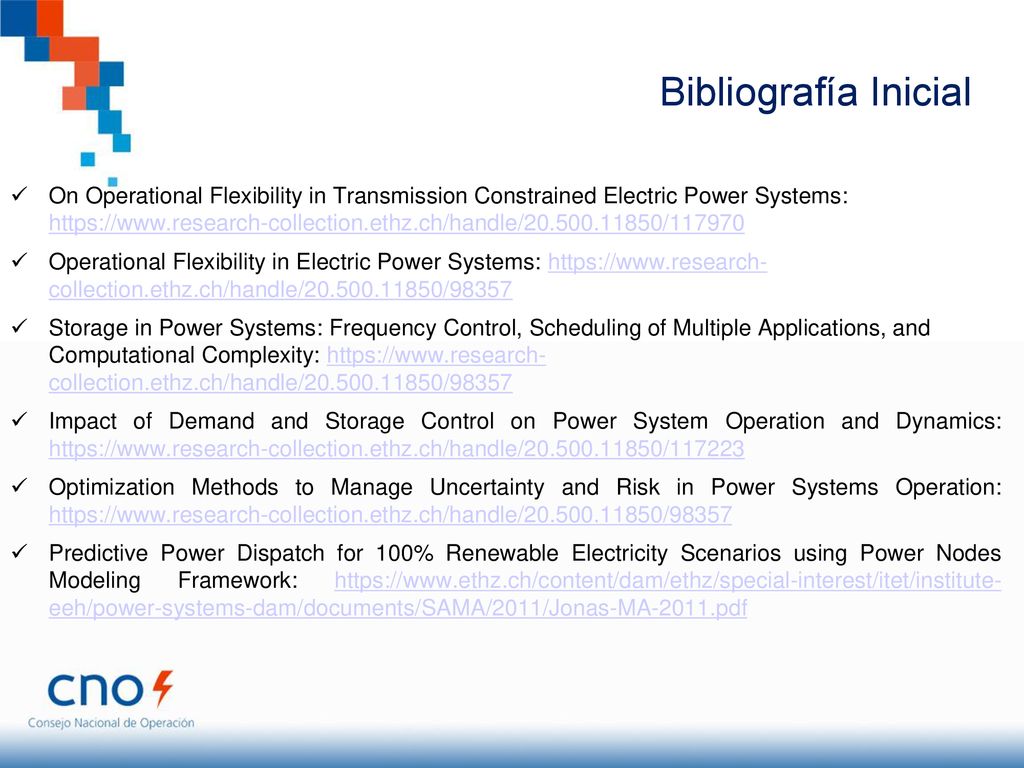 Bibliografía Inicial

✓ On Operational Flexibility in Transmission Constrained Electric Power Systems: https://www.research-collection.ethz.ch/handle/20.500.11850/117970

✓ Operational Flexibility in Electric Power Systems: https://www.research-collection.ethz.ch/handle/20.500.11850/98357

✓ Storage in Power Systems: Frequency Control, Scheduling of Multiple Applications, and Computational Complexity: https://www.research-collection.ethz.ch/handle/20.500.11850/98357

✓ Impact of Demand and Storage Control on Power System Operation and Dynamics: https://www.research-collection.ethz.ch/handle/20.500.11850/117223

✓ Optimization Methods to Manage Uncertainty and Risk in Power Systems Operation: https://www.research-collection.ethz.ch/handle/20.500.11850/98357

✓ Predictive Power Dispatch for 100% Renewable Electricity Scenarios using Power Nodes Modeling Framework: https://www.ethz.ch/content/dam/ethz/special-interest/itet/institute-eeh/power-systems-dam/documents/SAMA/2011/Jonas-MA-2011.pdf

cno
Consejo Nacional de Operación